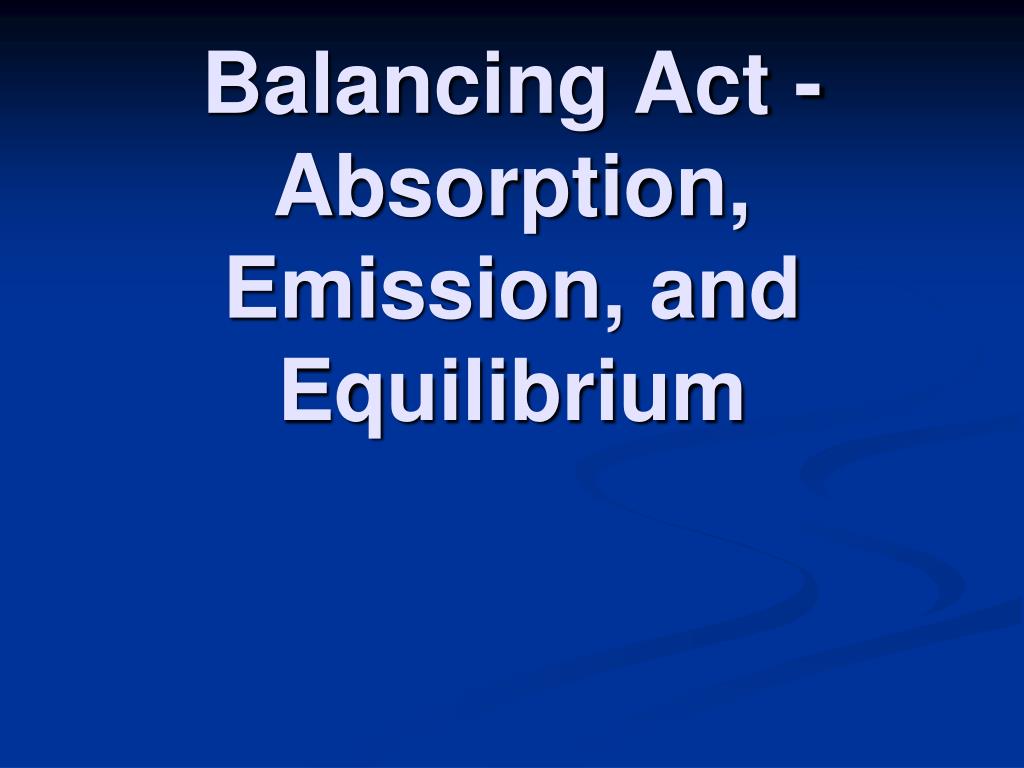 Balancing Act - Absorption, Emission, and Equilibrium